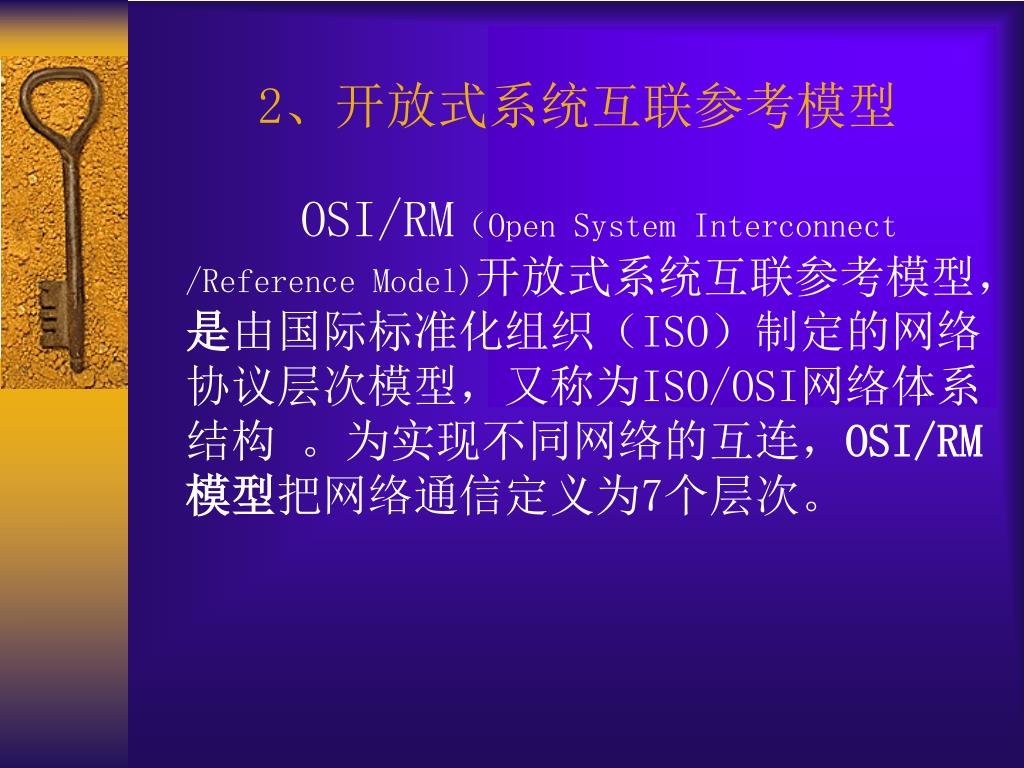 2、开放式系统互联参考模型

OSI/RM（Open System Interconnect /Reference Model)开放式系统互联参考模型，是由国际标准化组织（ISO）制定的网络协议层次模型，又称为ISO/OSI网络体系结构 。为实现不同网络的互连，OSI/RM模型把网络通信定义为7个层次。